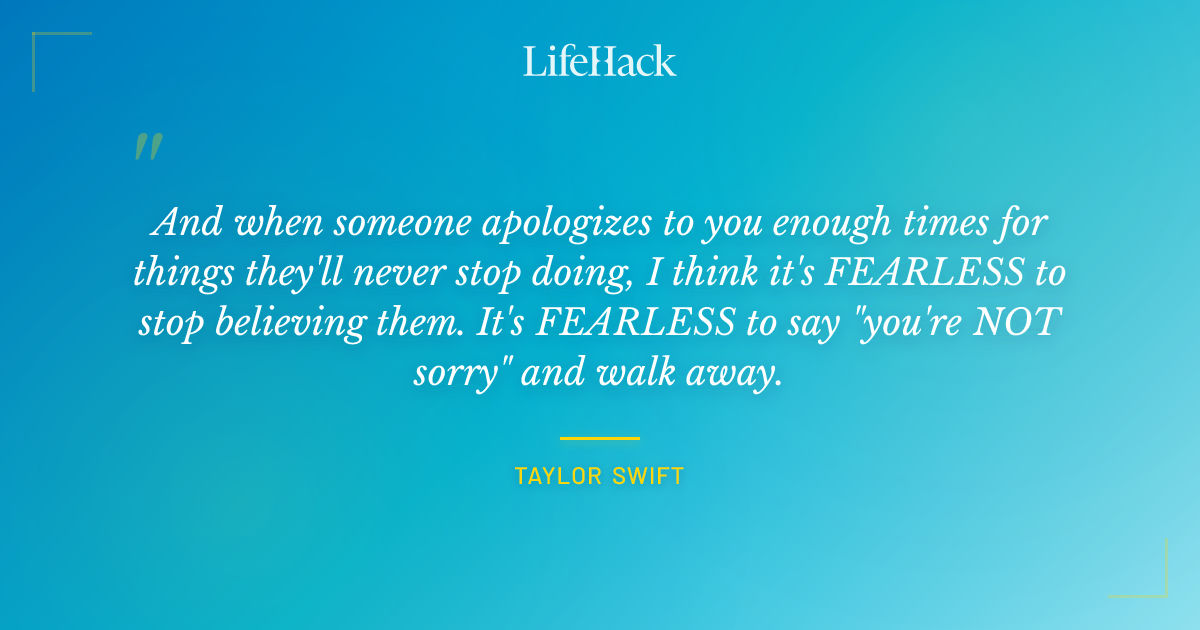 LifeHack

"

And when someone apologizes to you enough times for things they'll never stop doing, I think it's FEARLESS to stop believing them. It's FEARLESS to say "you're NOT sorry" and walk away.

TAYLOR SWIFT